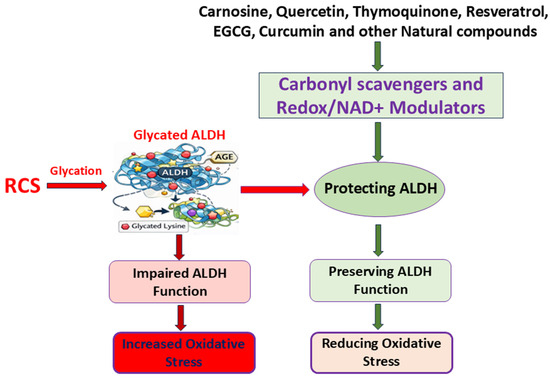 Carnosine, Quercetin, Thymoquinone, Resveratrol, EGCG, Curcumin and other Natural compounds

Carbonyl scavengers and Redox/NAD+ Modulators

Glycated ALDH

RCS

Glycation

AGE

ALDH

Glycated Lysine

Protecting ALDH

Impaired ALDH Function

Preserving ALDH Function

Increased Oxidative Stress

Reducing Oxidative Stress